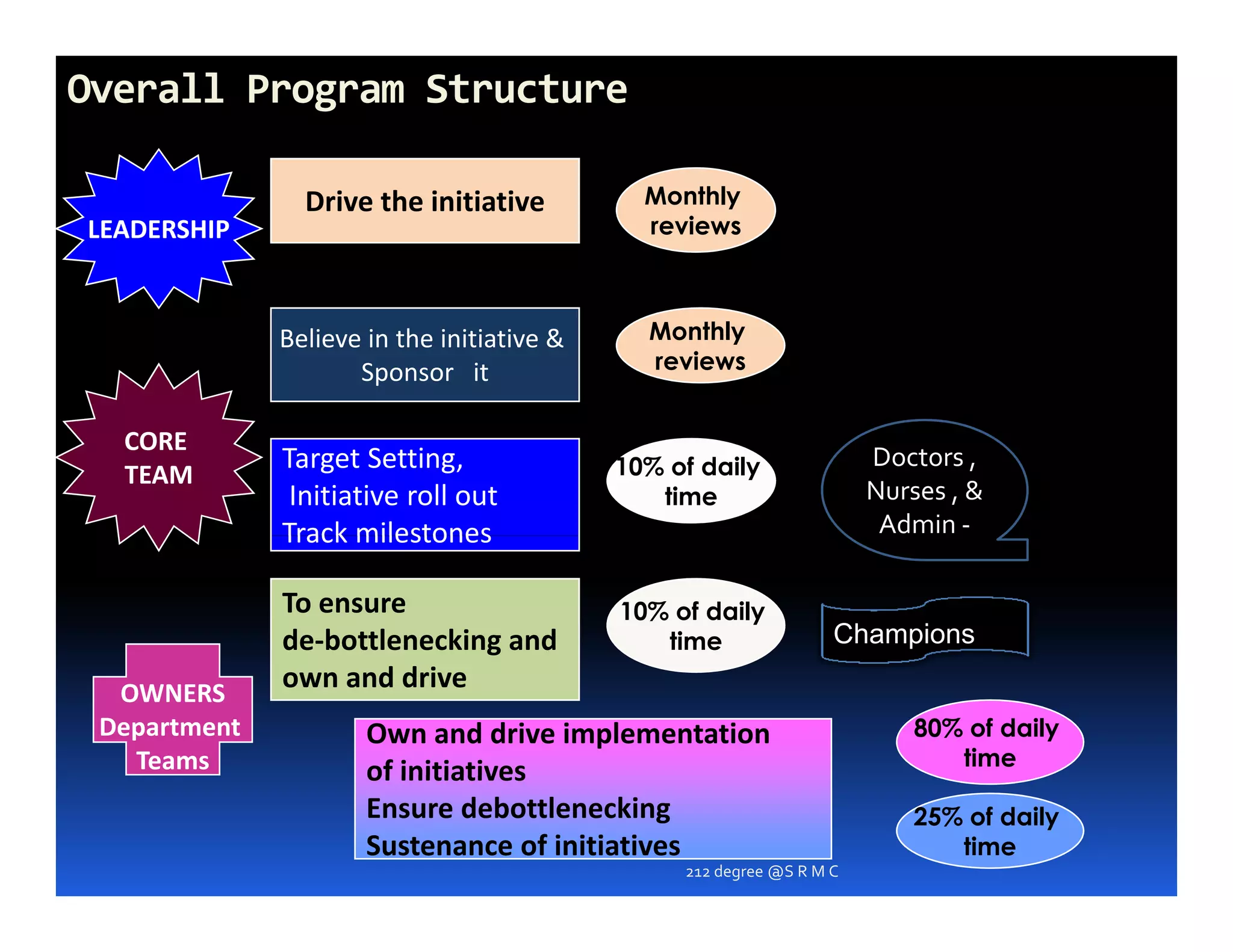 Overall Program Structure

LEADERSHIP

Drive the initiative

Monthly reviews

Believe in the initiative & Sponsor it

Monthly reviews

CORE TEAM

Target Setting,
Initiative roll out
Track milestones

10% of daily time

Doctors , Nurses , & Admin -

To ensure de-bottlenecking and own and drive

10% of daily time

Champions

OWNERS Department Teams

Own and drive implementation of initiatives
Ensure debottlenecking
Sustenance of initiatives

80% of daily time

25% of daily time

212 degree @S R M C